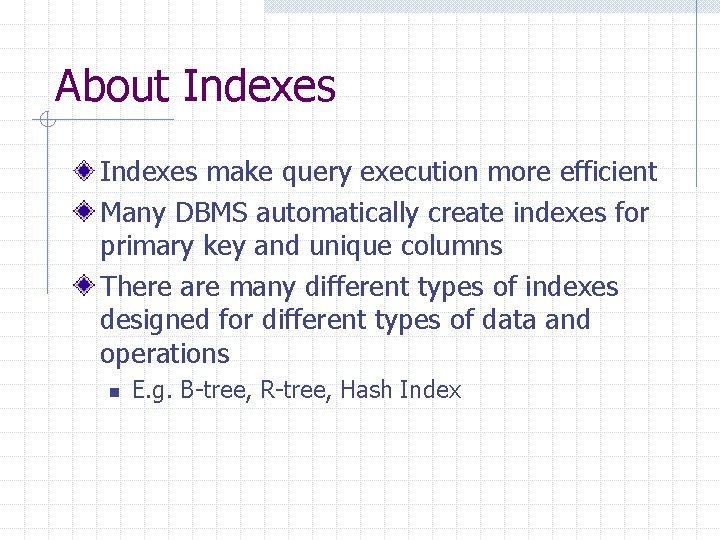 About Indexes

Indexes make query execution more efficient

Many DBMS automatically create indexes for primary key and unique columns

There are many different types of indexes designed for different types of data and operations

E.g. B-tree, R-tree, Hash Index